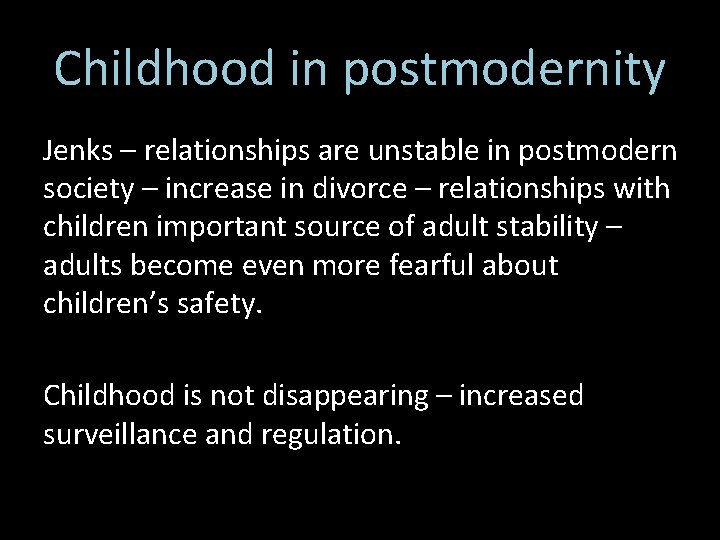 Childhood in postmodernity

Jenks – relationships are unstable in postmodern society – increase in divorce – relationships with children important source of adult stability – adults become even more fearful about children’s safety.

Childhood is not disappearing – increased surveillance and regulation.